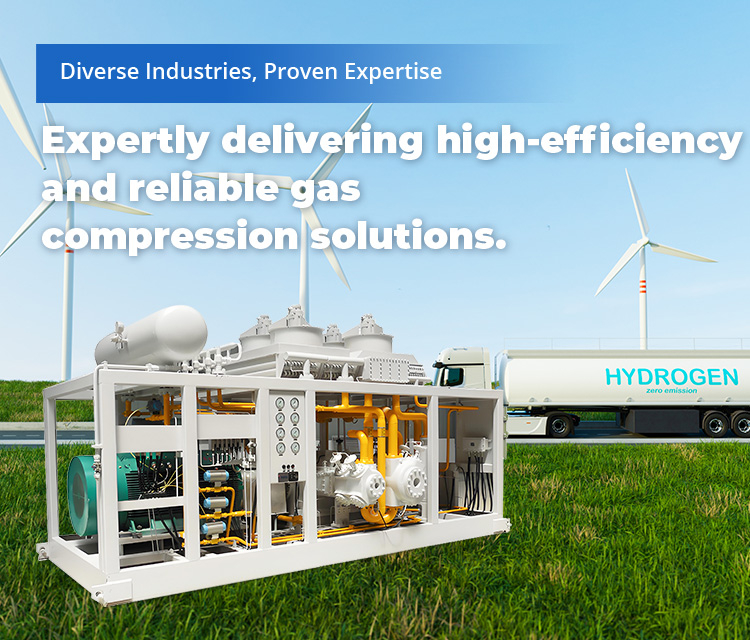 Diverse Industries, Proven Expertise

Expertly delivering high-efficiency and reliable gas compression solutions.

HYDROGEN
zero emission